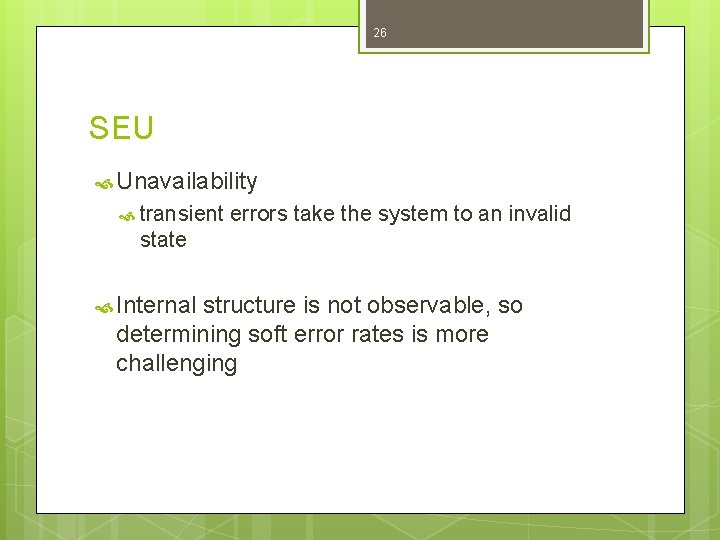 26

SEU

Unavailability

transient errors take the system to an invalid state

Internal structure is not observable, so determining soft error rates is more challenging